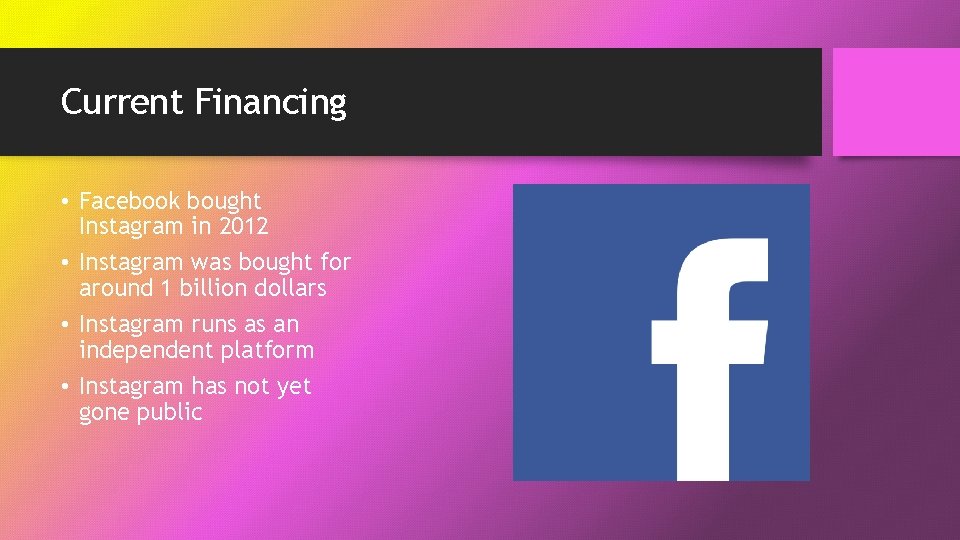 Current Financing

• Facebook bought Instagram in 2012
• Instagram was bought for around 1 billion dollars
• Instagram runs as an independent platform
• Instagram has not yet gone public

f